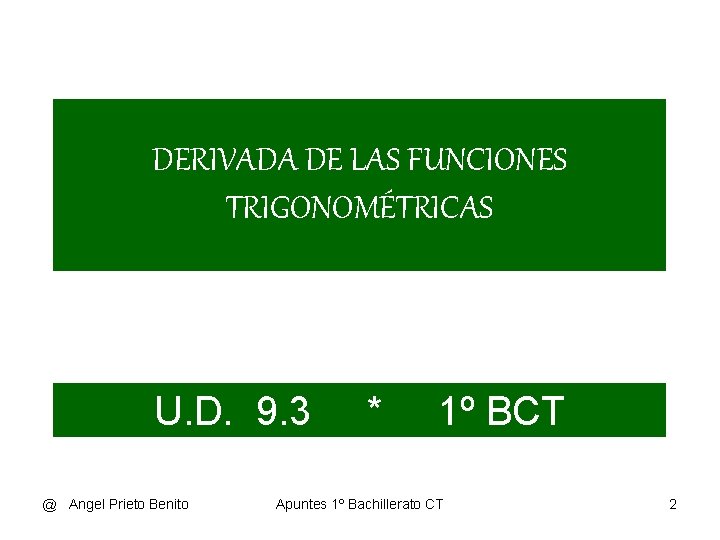 DERIVADA DE LAS FUNCIONES TRIGONOMÉTRICAS

U.D. 9.3 * 1º BCT

@ Angel Prieto Benito Apuntes 1º Bachillerato CT 2